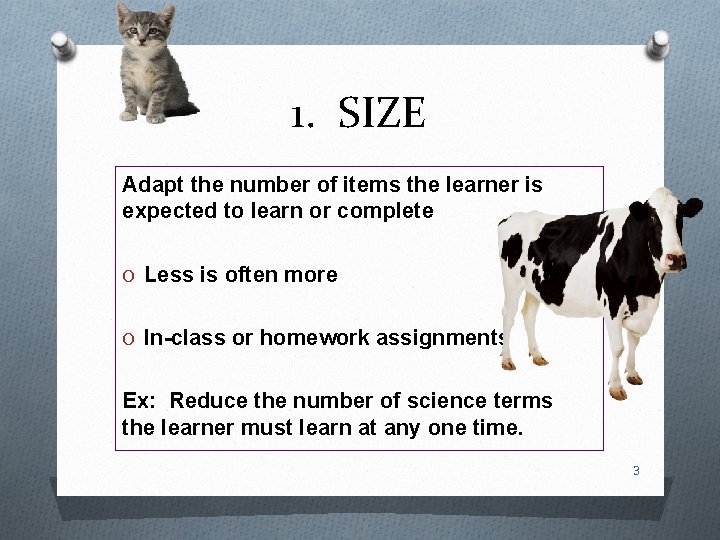 1. SIZE

Adapt the number of items the learner is expected to learn or complete

O Less is often more

O In-class or homework assignments

Ex: Reduce the number of science terms the learner must learn at any one time.

3